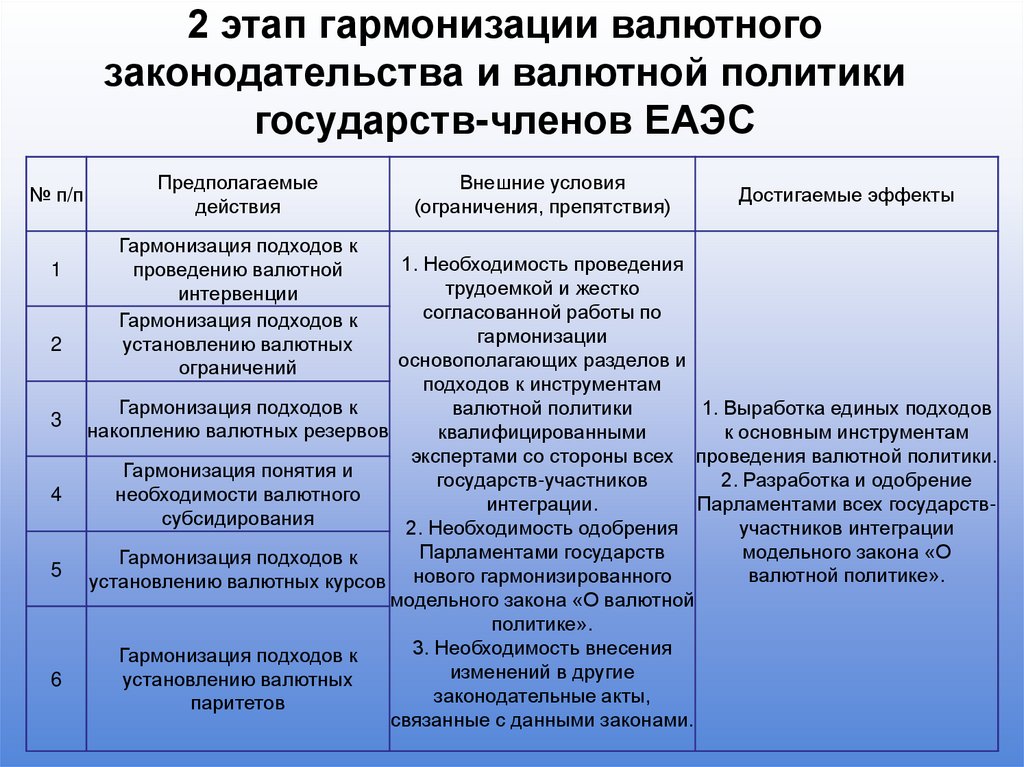 2 этап гармонизации валютного законодательства и валютной политики государств-членов ЕАЭС

| № п/п | Предполагаемые действия | Внешние условия (ограничения, препятствия) | Достигаемые эффекты |
|---|---|---|---|
| 1 | Гармонизация подходов к проведению валютной интервенции | 1. Необходимость проведения трудоемкой и жестко согласованной работы по гармонизации основополагающих разделов и подходов к инструментам валютной политики квалифицированными экспертами со стороны всех государств-участников интеграции. 2. Необходимость одобрения Парламентами государств нового гармонизированного модельного закона «О валютной политике». 3. Необходимость внесения изменений в другие законодательные акты, связанные с данными законами. | 1. Выработка единых подходов к основным инструментам проведения валютной политики. 2. Разработка и одобрение Парламентами всех государств-участников интеграции модельного закона «О валютной политике». |
| 2 | Гармонизация подходов к установлению валютных ограничений | | |
| 3 | Гармонизация подходов к накоплению валютных резервов | | |
| 4 | Гармонизация понятия и необходимости валютного субсидирования | | |
| 5 | Гармонизация подходов к установлению валютных курсов | | |
| 6 | Гармонизация подходов к установлению валютных паритетов | | |